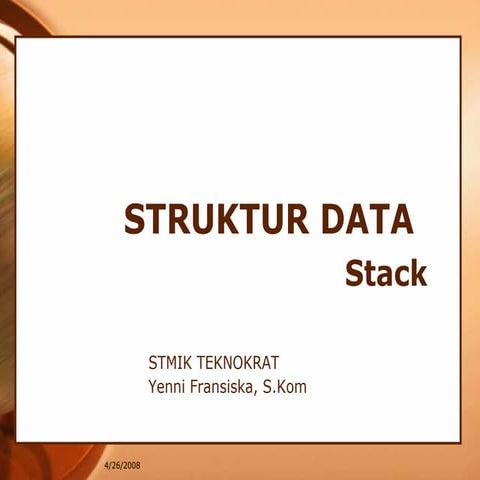 STRUKTUR DATA
Stack

STMIK TEKNOKRAT
Yenni Fransiska, S.Kom

4/26/2008